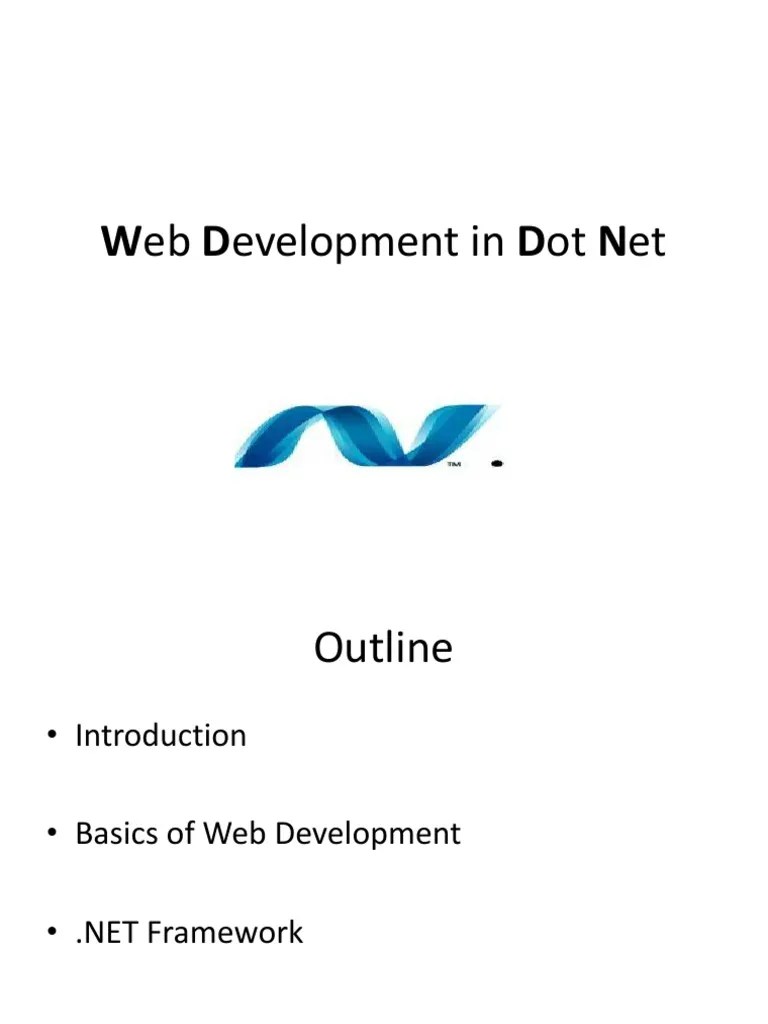 Web Development in Dot Net

™

Outline

• Introduction

• Basics of Web Development

• .NET Framework